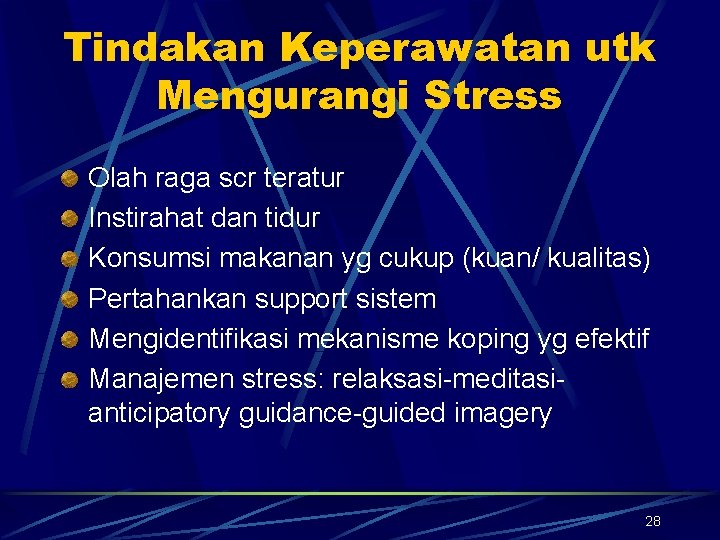 Tindakan Keperawatan utk Mengurangi Stress

Olah raga scr teratur
Instirahat dan tidur
Konsumsi makanan yg cukup (kuan/ kualitas)
Pertahankan support sistem
Mengidentifikasi mekanisme koping yg efektif
Manajemen stress: relaksasi-meditasi-anticipatory guidance-guided imagery

28